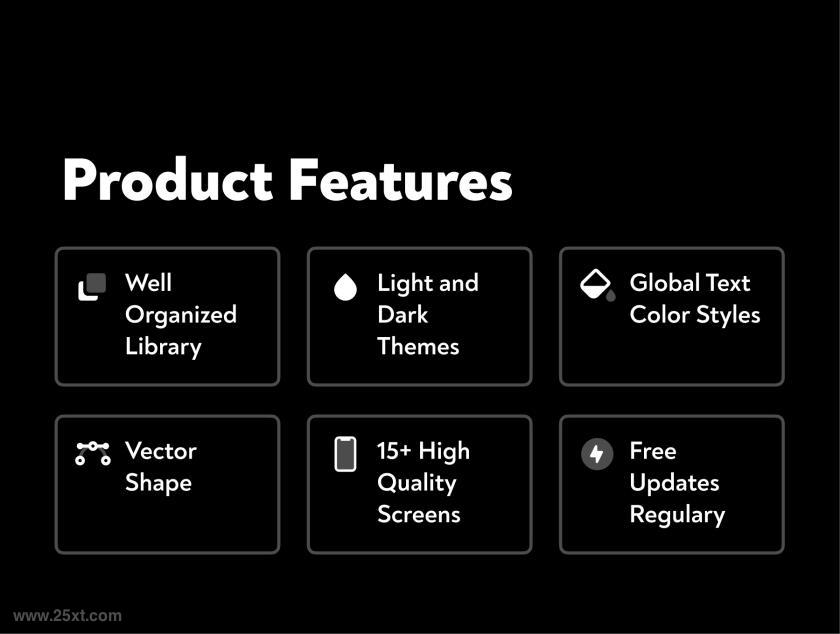 Product Features

Well Organized Library

Light and Dark Themes

Global Text Color Styles

Vector Shape

15+ High Quality Screens

Free Updates Regulary

www.25xt.com